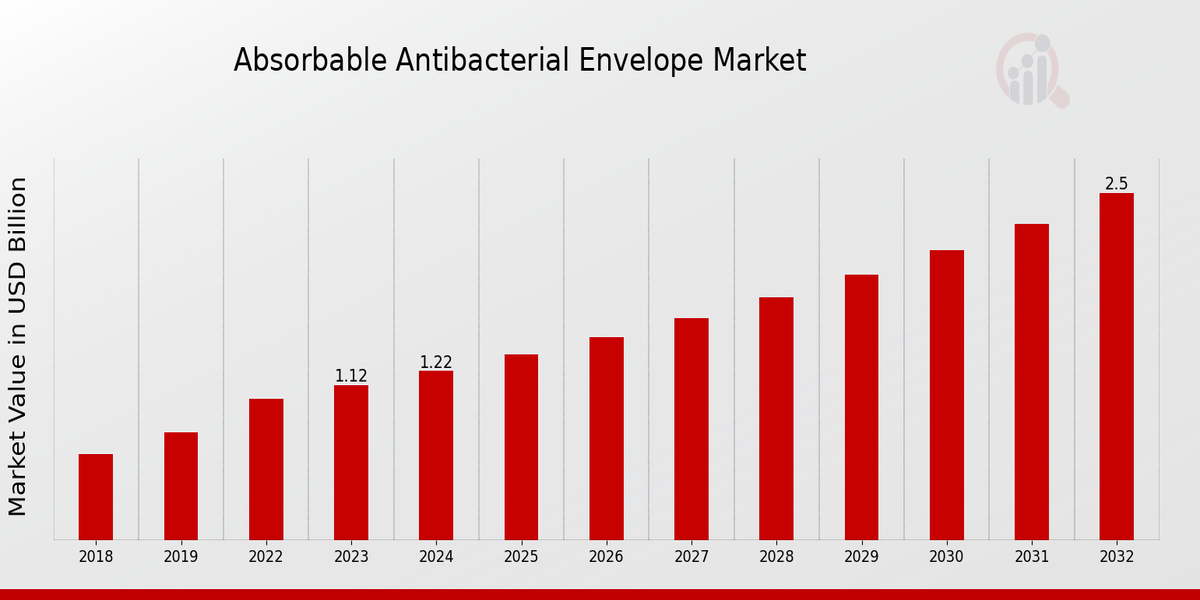 Absorbable Antibacterial Envelope Market

Market Value in USD Billion

1.12
1.22
2.5

2018
2019
2022
2023
2024
2025
2026
2027
2028
2029
2030
2031
2032